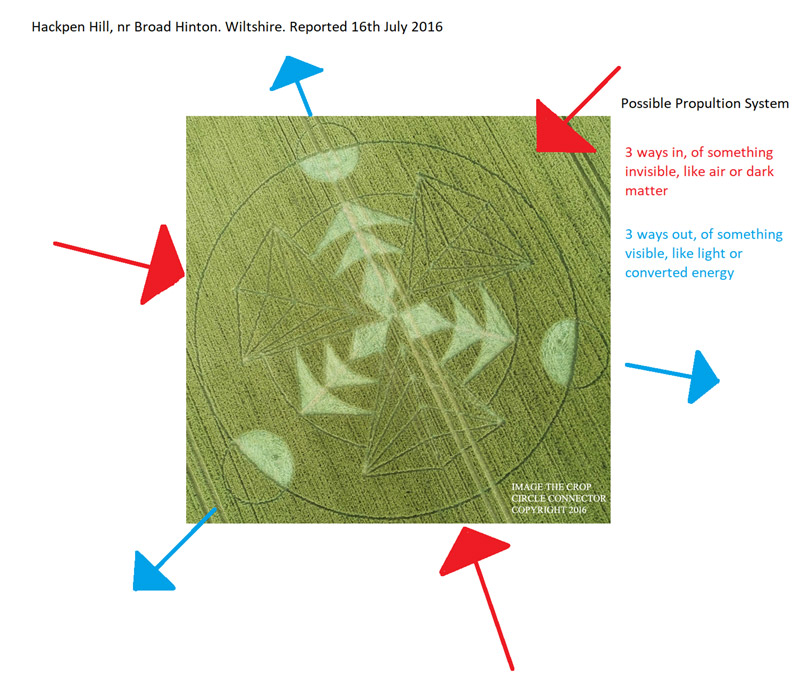 Hackpen Hill, nr Broad Hinton. Wiltshire. Reported 16th July 2016

Possible Propultion System

3 ways in, of something invisible, like air or dark matter

3 ways out, of something visible, like light or converted energy

IMAGE THE CROP CIRCLE CONNECTOR COPYRIGHT 2016